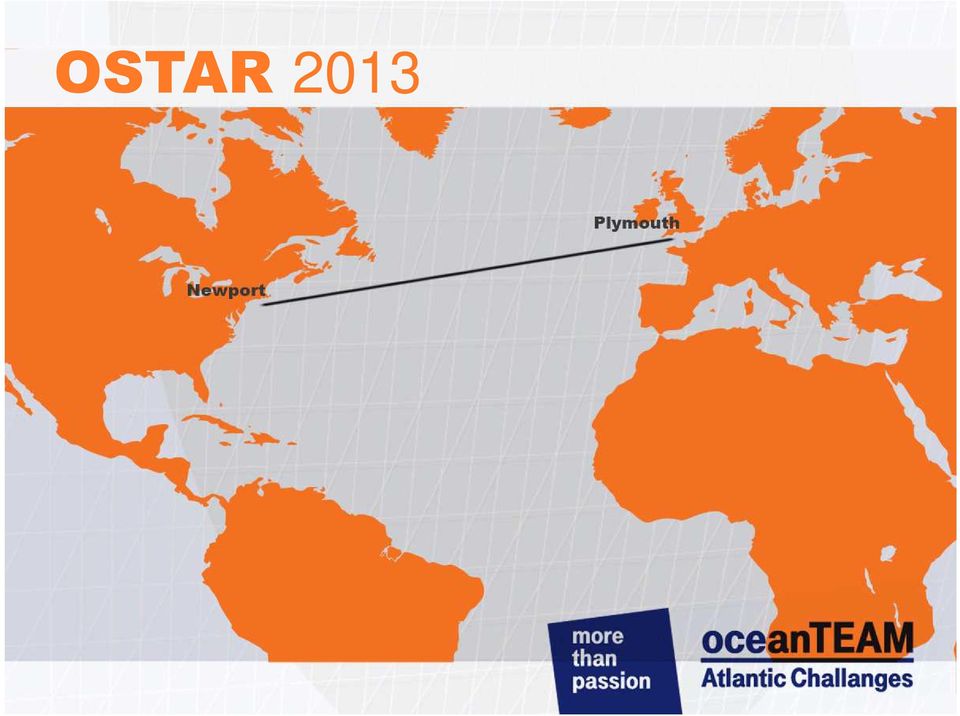 OSTAR 2013

Plymouth

Newport

more than passion

oceanTEAM
Atlantic Challanges